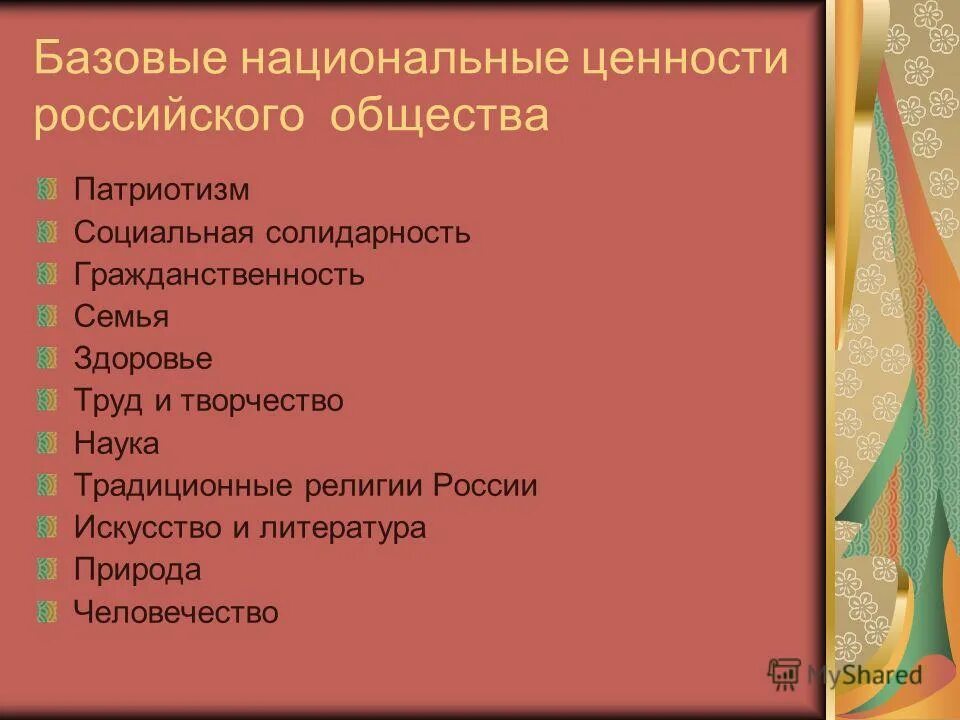 Базовые национальные ценности российского общества

Патриотизм
Социальная солидарность
Гражданственность
Семья
Здоровье
Труд и творчество
Наука
Традиционные религии России
Искусство и литература
Природа
Человечество

MyShared